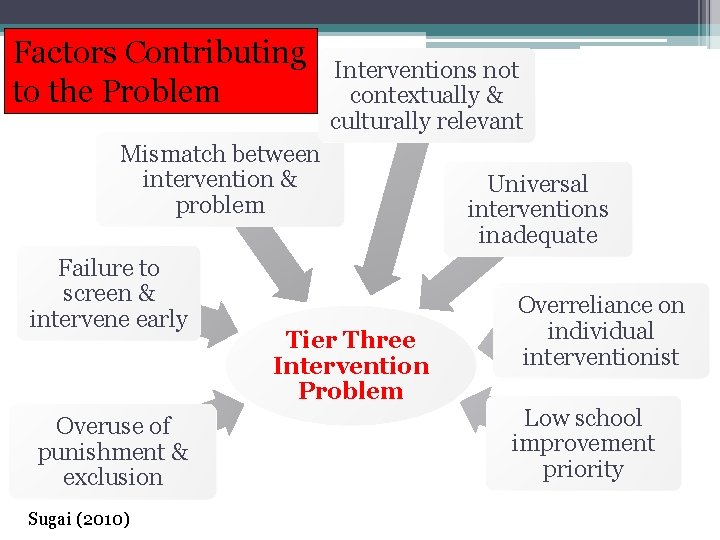 Factors Contributing to the Problem

Interventions not contextually & culturally relevant

Mismatch between intervention & problem

Universal interventions inadequate

Failure to screen & intervene early

Tier Three Intervention Problem

Overreliance on individual interventionist

Overuse of punishment & exclusion

Low school improvement priority

Sugai (2010)